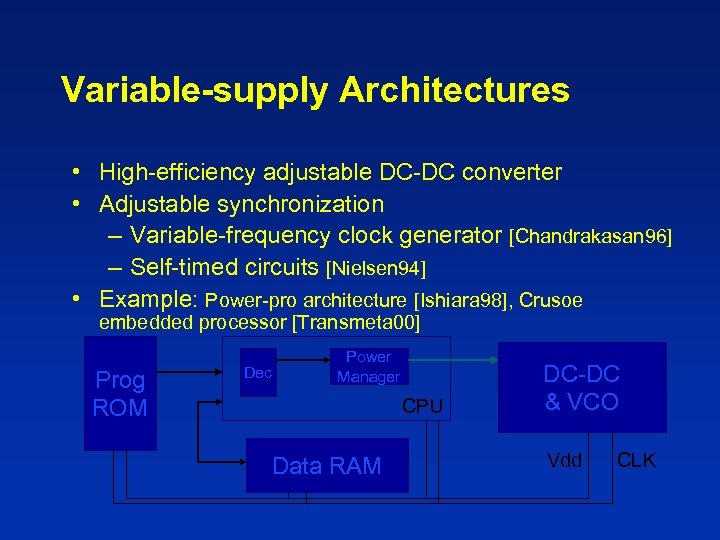 Variable-supply Architectures

• High-efficiency adjustable DC-DC converter
• Adjustable synchronization
– Variable-frequency clock generator [Chandrakasan96]
– Self-timed circuits [Nielsen94]
• Example: Power-pro architecture [Ishiara98], Crusoe embedded processor [Transmeta00]

Prog ROM

Dec

Power Manager

CPU

DC-DC & VCO

Data RAM

Vdd

CLK